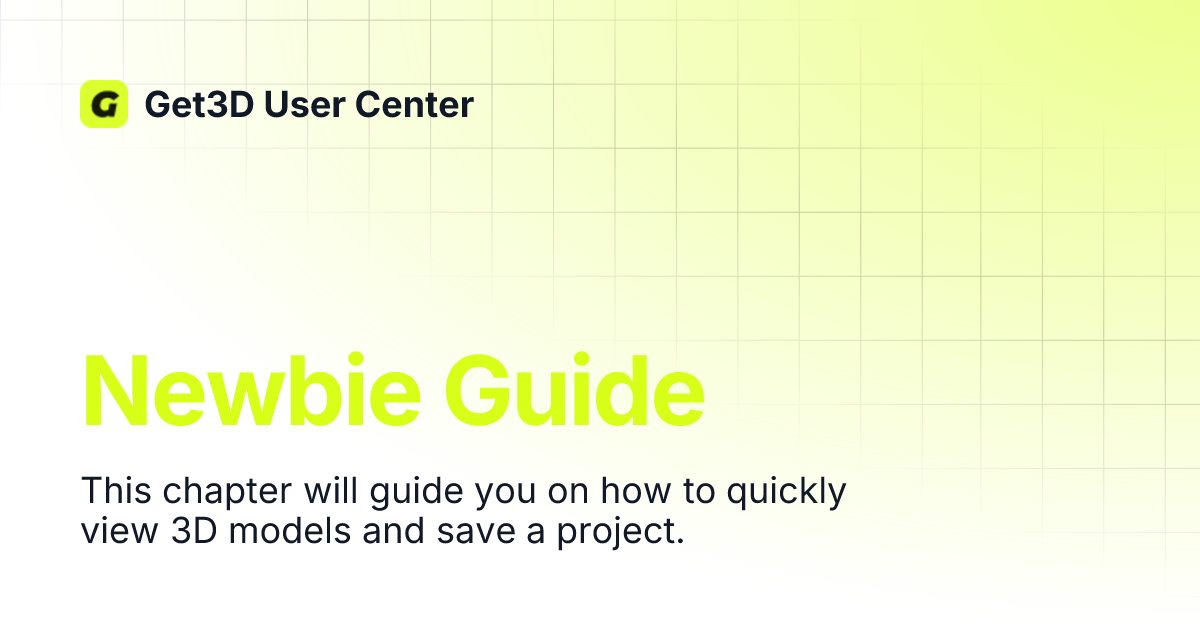 G Get3D User Center

Newbie Guide

This chapter will guide you on how to quickly view 3D models and save a project.